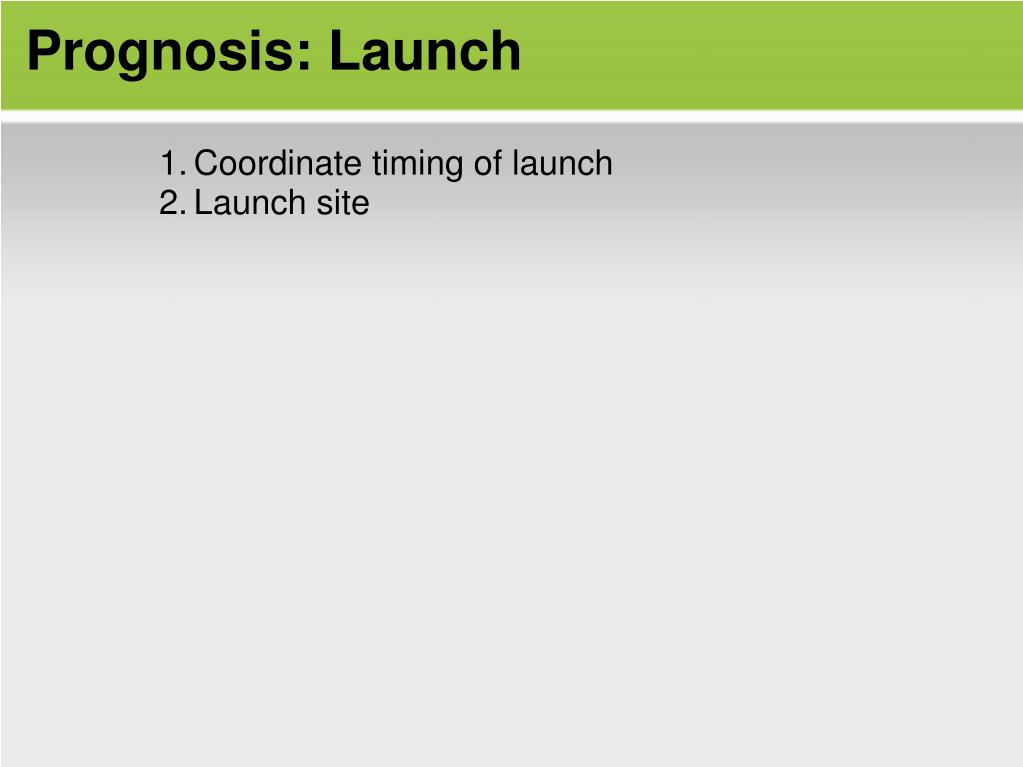 Prognosis: Launch

1. Coordinate timing of launch
2. Launch site